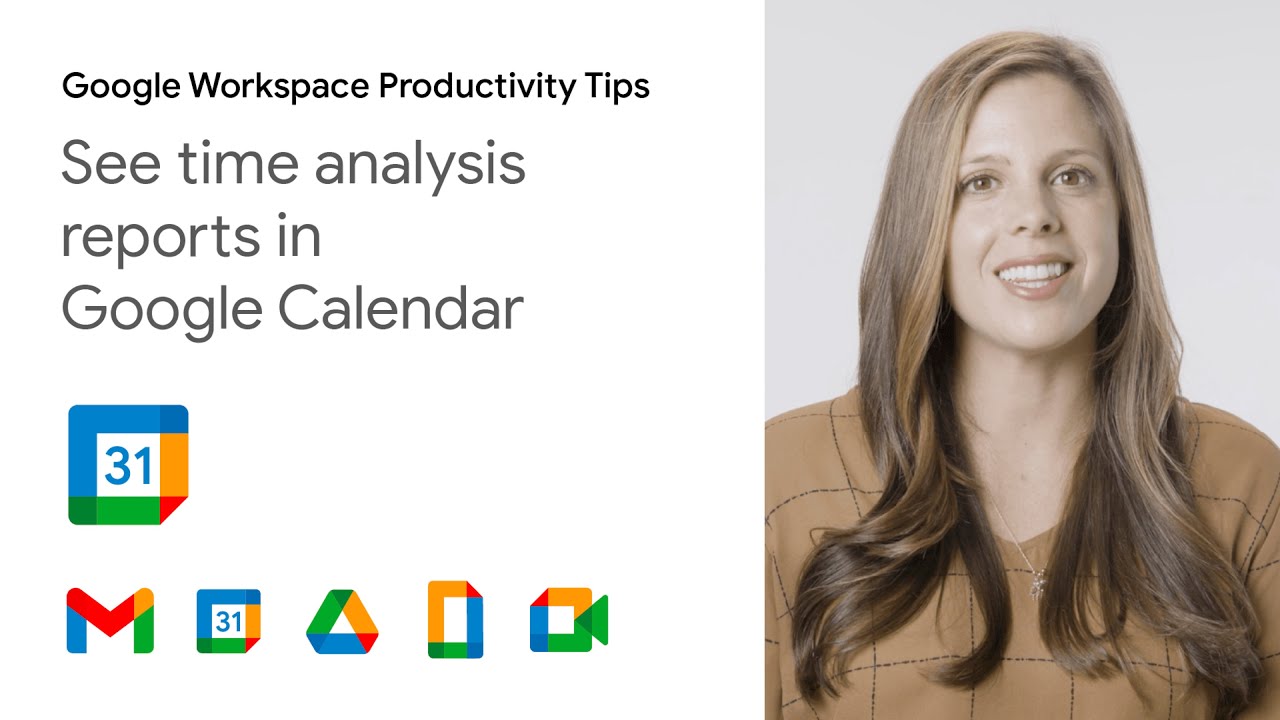 Google Workspace Productivity Tips

See time analysis reports in Google Calendar

31

31